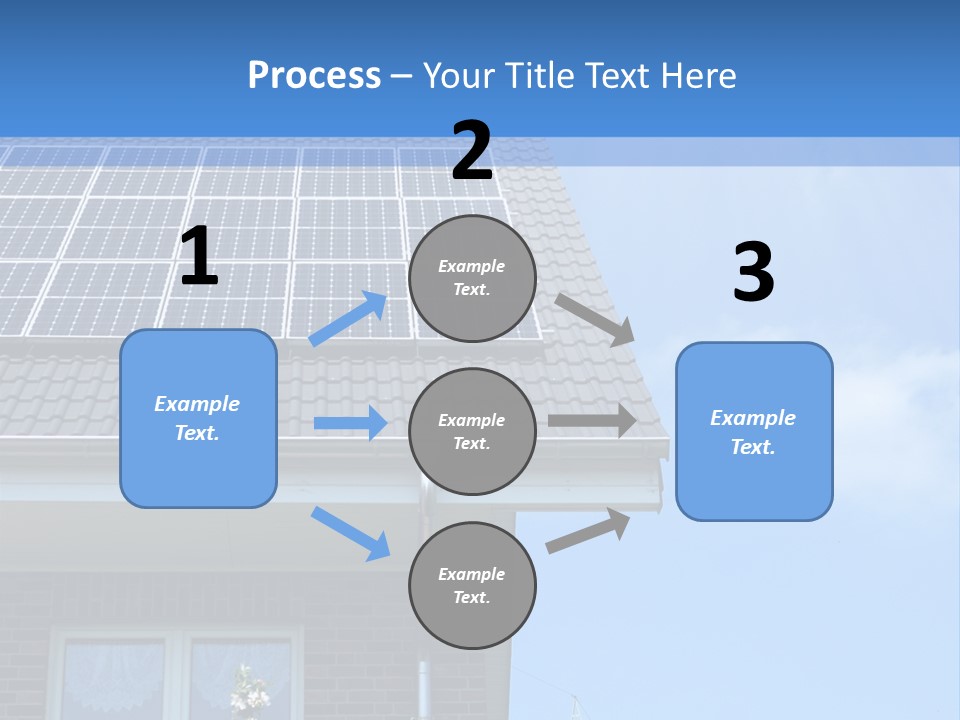 Process – Your Title Text Here

1

Example Text.

2

Example Text.

Example Text.

Example Text.

3

Example Text.